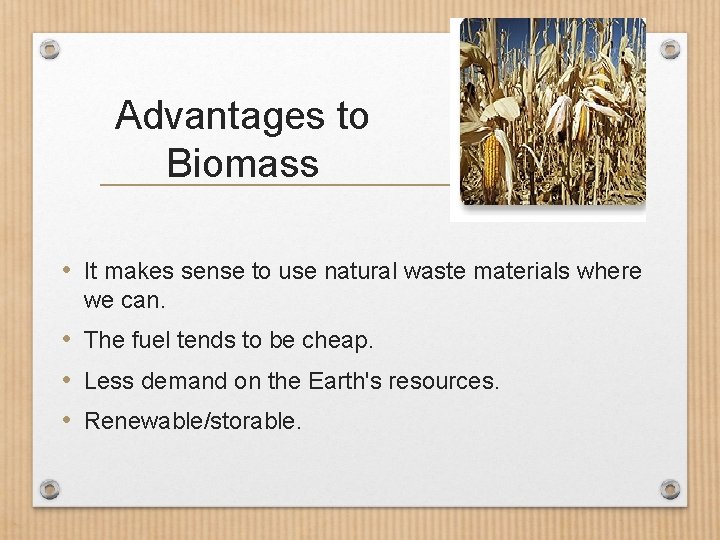 Advantages to Biomass

• It makes sense to use natural waste materials where we can.
• The fuel tends to be cheap.
• Less demand on the Earth's resources.
• Renewable/storable.